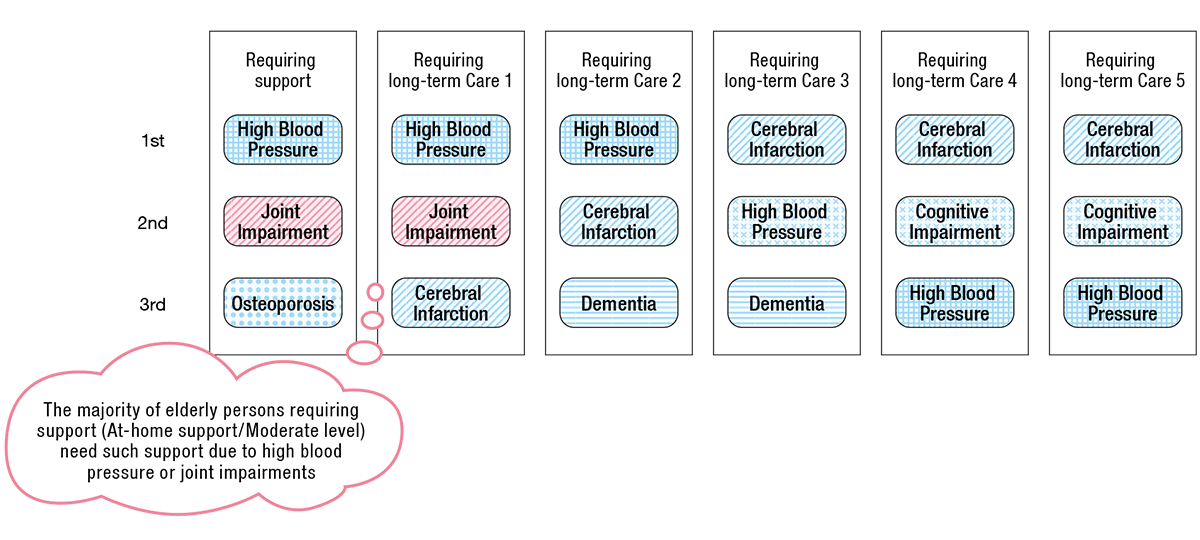 | | Requiring support | Requiring long-term Care 1 | Requiring long-term Care 2 | Requiring long-term Care 3 | Requiring long-term Care 4 | Requiring long-term Care 5 |
|---|---|---|---|---|---|---|
| 1st | High Blood Pressure | High Blood Pressure | High Blood Pressure | Cerebral Infarction | Cerebral Infarction | Cerebral Infarction |
| 2nd | Joint Impairment | Joint Impairment | Cerebral Infarction | High Blood Pressure | Cognitive Impairment | Cognitive Impairment |
| 3rd | Osteoporosis | Cerebral Infarction | Dementia | Dementia | High Blood Pressure | High Blood Pressure |

The majority of elderly persons requiring support (At-home support/Moderate level) need such support due to high blood pressure or joint impairments